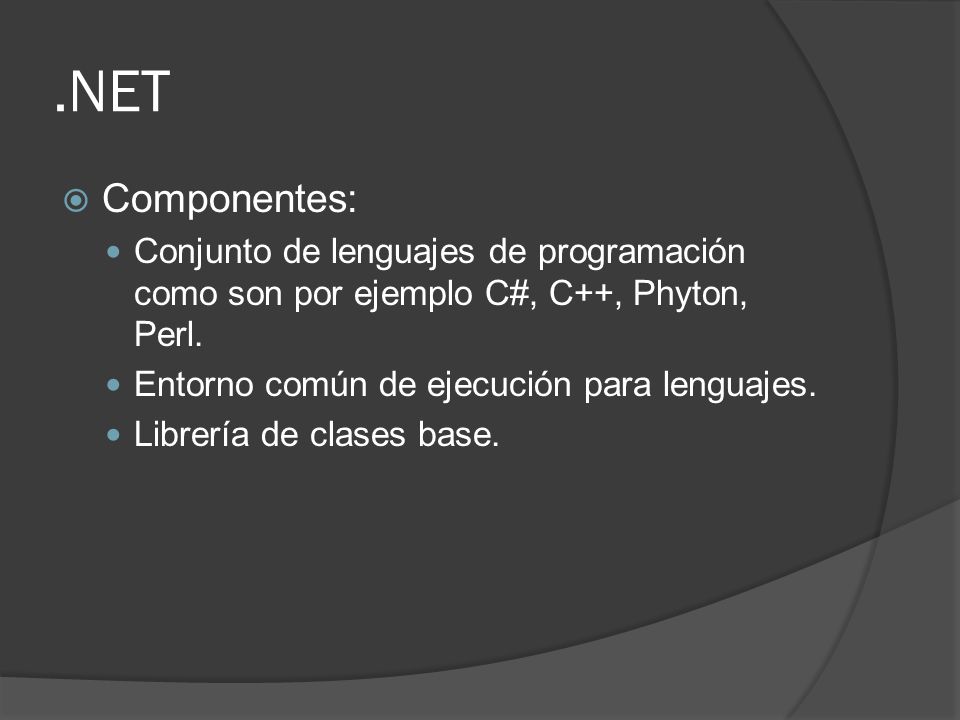 .NET

Componentes:

Conjunto de lenguajes de programación como son por ejemplo C#, C++, Phyton, Perl.

Entorno común de ejecución para lenguajes.

Librería de clases base.